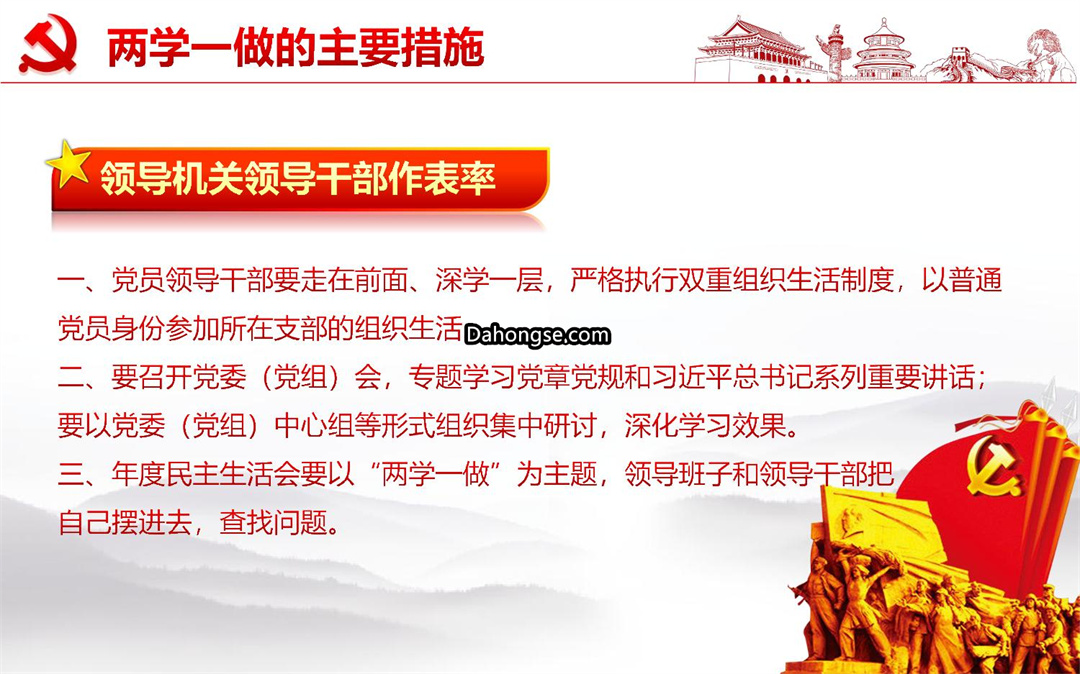 两学一做的主要措施

领导机关领导干部作表率

一、党员领导干部要走在前面、深学一层，严格执行双重组织生活制度，以普通党员身份参加所在支部的组织生活

Dahongse.com

二、要召开党委（党组）会，专题学习党章党规和习近平总书记系列重要讲话；要以党委（党组）中心组等形式组织集中研讨，深化学习效果。

三、年度民主生活会要以“两学一做”为主题，领导班子和领导干部把自己摆进去，查找问题。